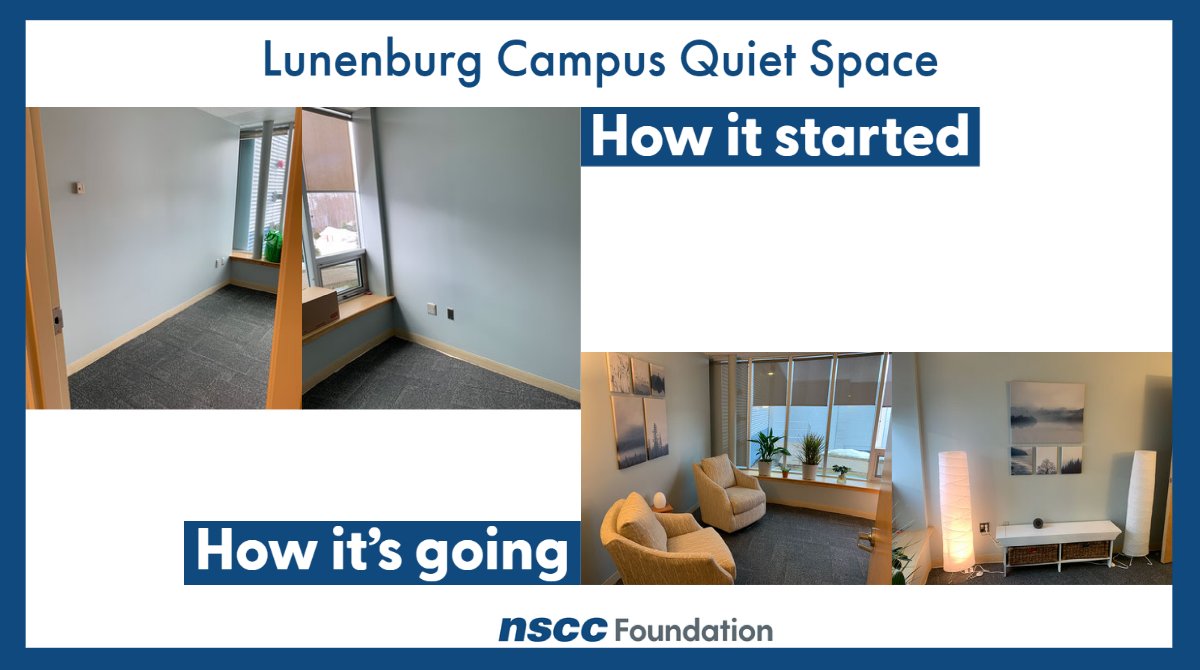 Lunenburg Campus Quiet Space

How it started

How it's going

nscc Foundation